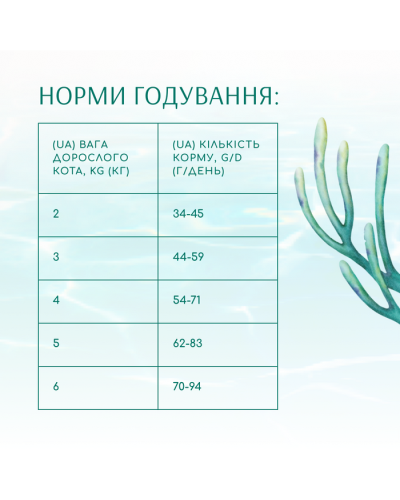 НОРМИ ГОДУВАННЯ:

| (UA) ВАГА ДОРОСЛОГО КОТА, KG (КГ) | (UA) КІЛЬКІСТЬ КОРМУ, G/D (Г/ДЕНЬ) |
|---|---|
| 2 | 34-45 |
| 3 | 44-59 |
| 4 | 54-71 |
| 5 | 62-83 |
| 6 | 70-94 |